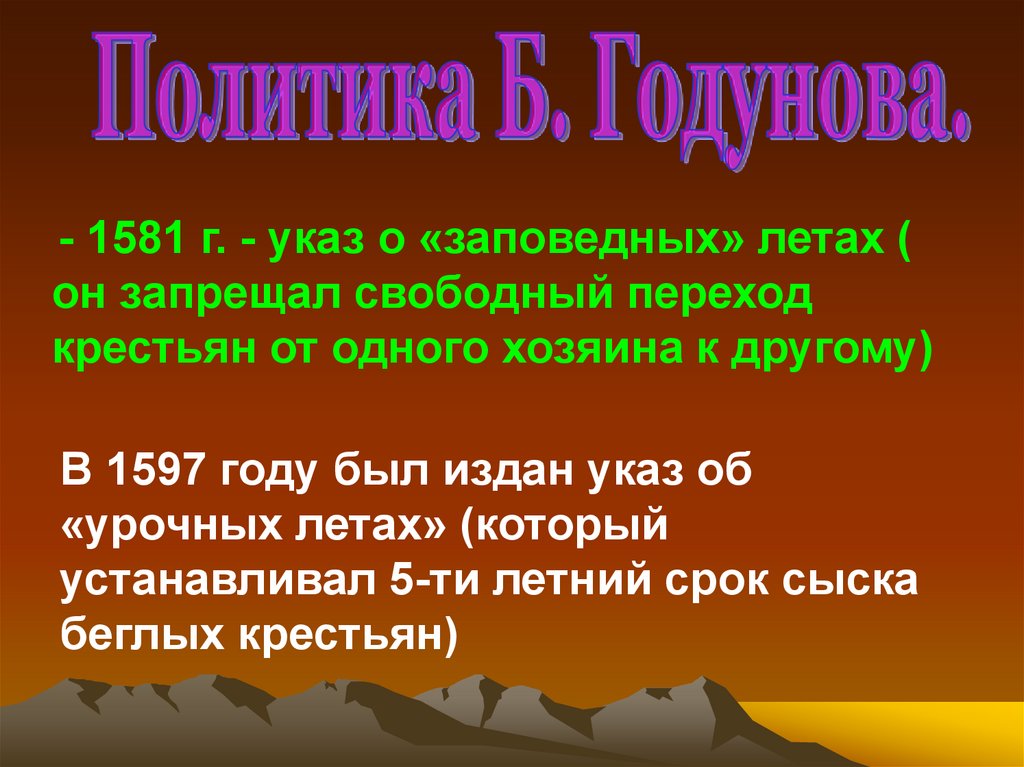 Политика Б. Годунова.

- 1581 г. - указ о «заповедных» летах ( он запрещал свободный переход крестьян от одного хозяина к другому)

В 1597 году был издан указ об «урочных летах» (который устанавливал 5-ти летний срок сыска беглых крестьян)